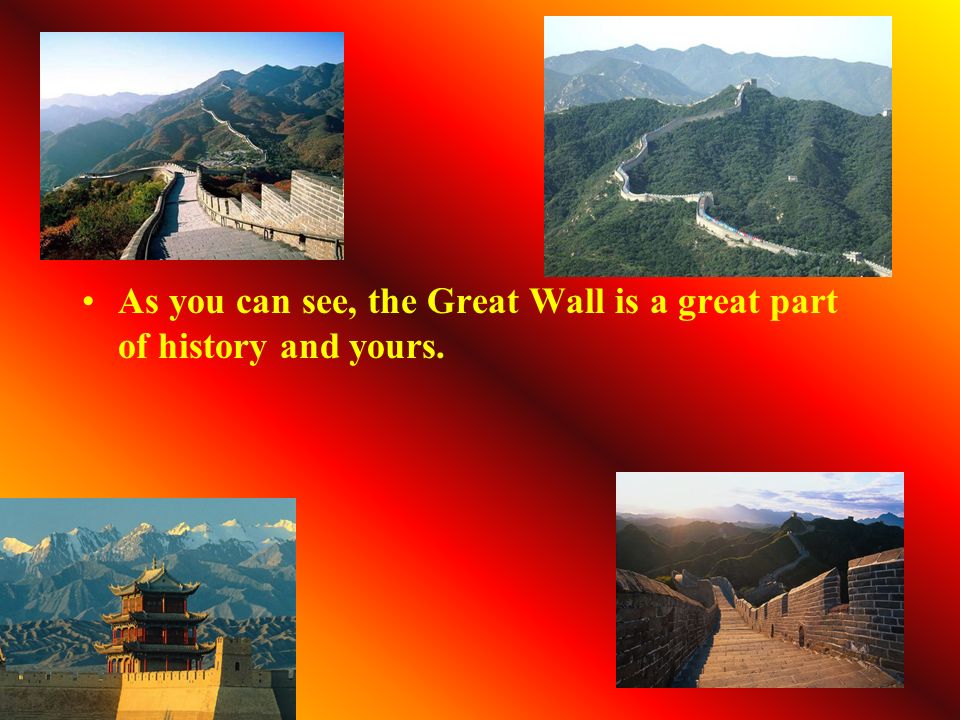 • As you can see, the Great Wall is a great part of history and yours.